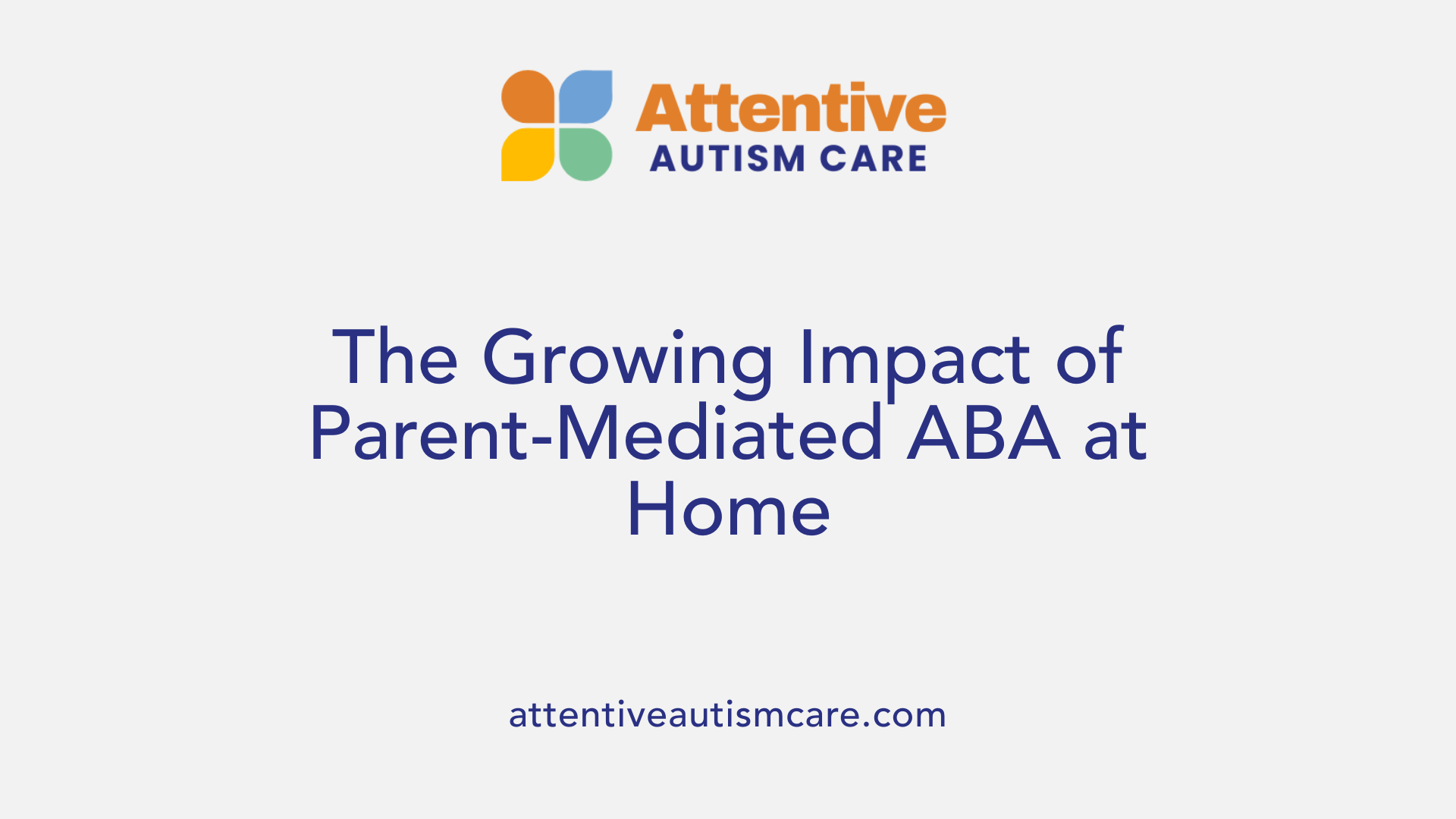 Attentive
AUTISM CARE

The Growing Impact of Parent-Mediated ABA at Home

attentiveautismcare.com